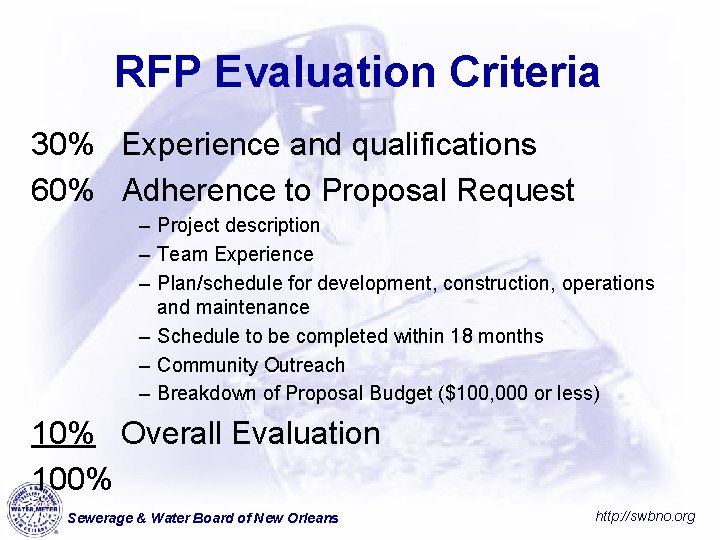 RFP Evaluation Criteria

30% Experience and qualifications

60% Adherence to Proposal Request

– Project description
– Team Experience
– Plan/schedule for development, construction, operations and maintenance
– Schedule to be completed within 18 months
– Community Outreach
– Breakdown of Proposal Budget ($100,000 or less)

10% Overall Evaluation

100%

WATER METER

Sewerage & Water Board of New Orleans

http://swbno.org